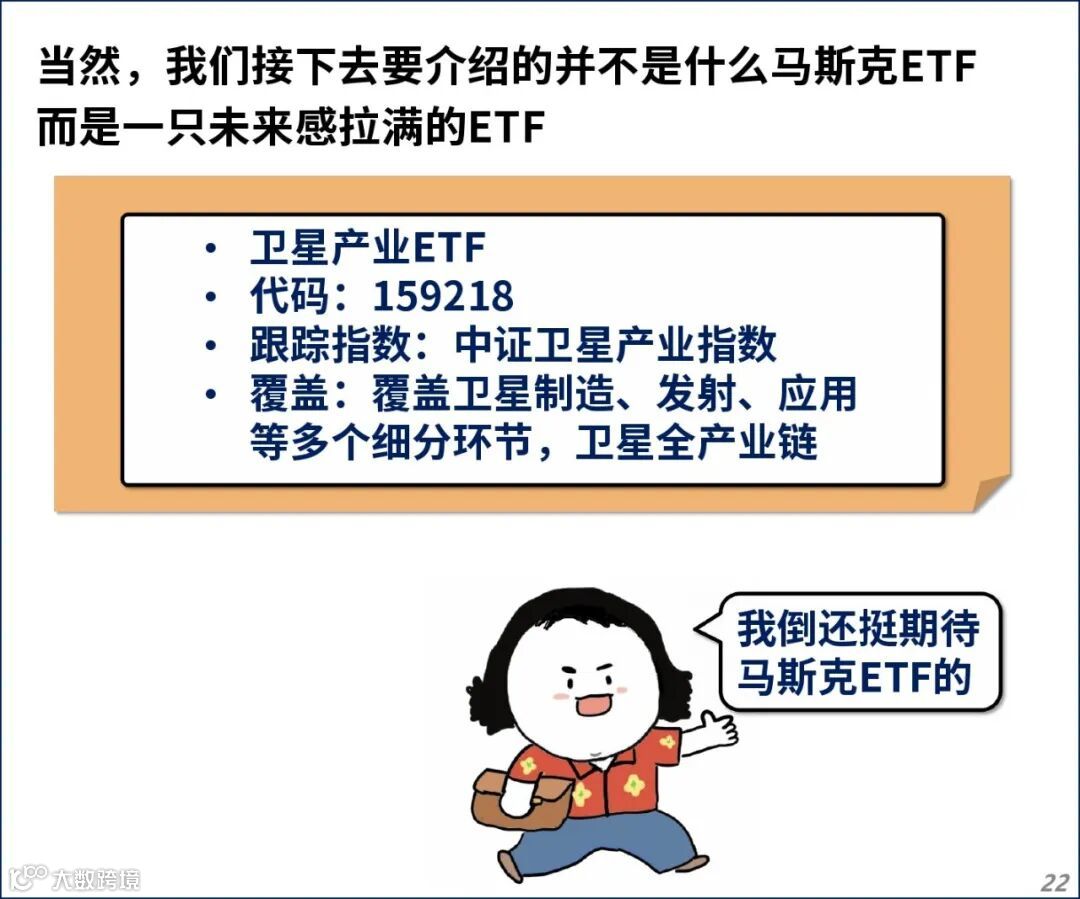 当然，我们接下去要介绍的并不是什么马斯克ETF
而是一只未来感拉满的ETF

• 卫星产业ETF
• 代码：159218
• 跟踪指数：中证卫星产业指数
• 覆盖：覆盖卫星制造、发射、应用等多个细分环节，卫星全产业链

我倒还挺期待马斯克ETF的

大数跨境

22